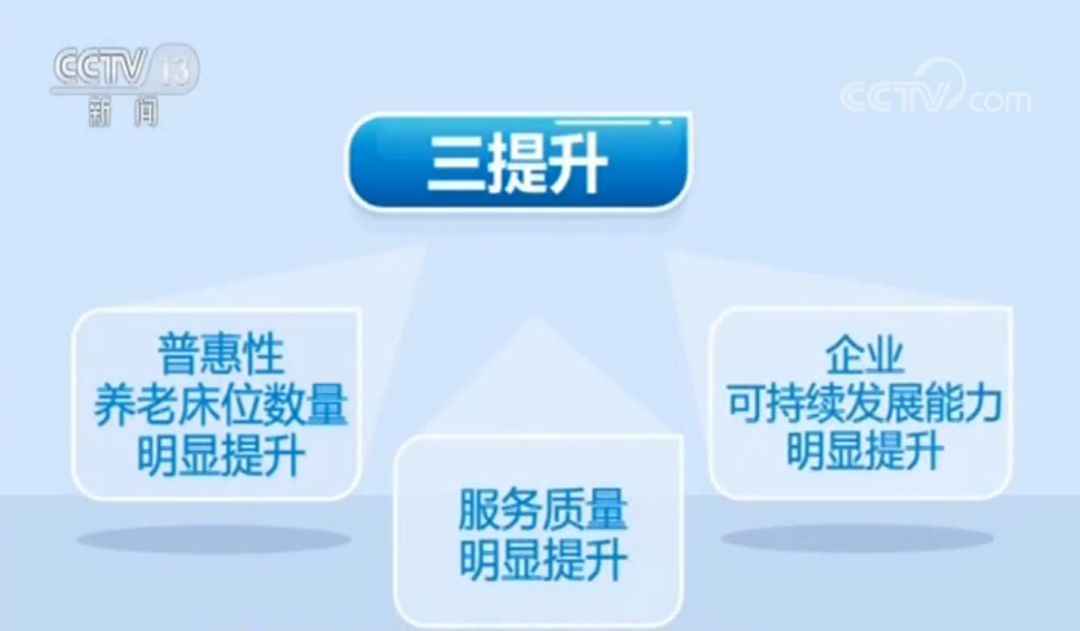 CCTV 13
新闻

CCTV.com

三提升

普惠性
养老床位数量
明显提升

服务质量
明显提升

企业
可持续发展能力
明显提升